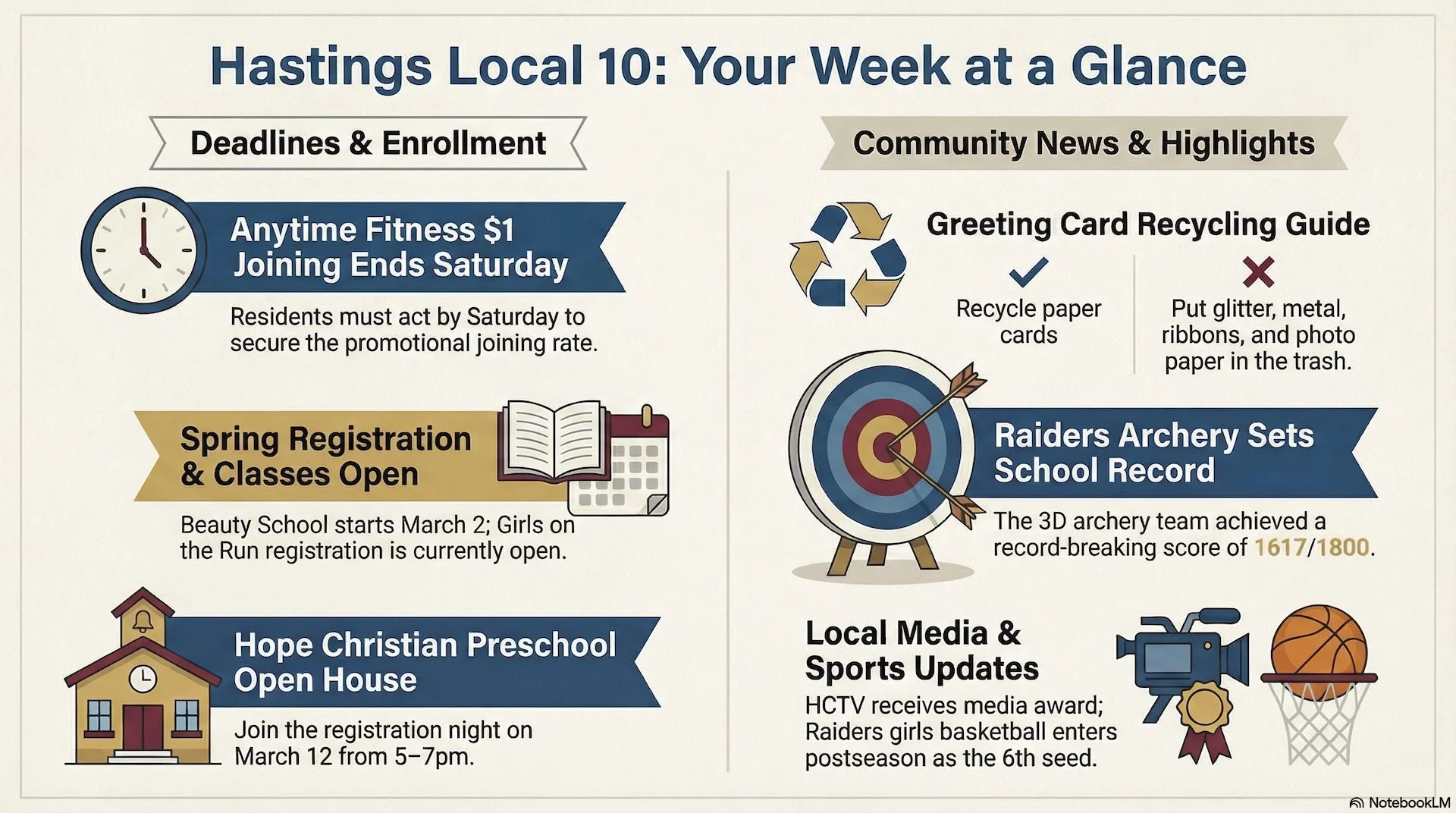 Hastings Local 10: Your Week at a Glance

Deadlines & Enrollment

Anytime Fitness $1 Joining Ends Saturday

Residents must act by Saturday to secure the promotional joining rate.

Spring Registration & Classes Open

Beauty School starts March 2; Girls on the Run registration is currently open.

Hope Christian Preschool Open House

Join the registration night on March 12 from 5–7pm.

Community News & Highlights

Greeting Card Recycling Guide

Recycle paper cards

Put glitter, metal, ribbons, and photo paper in the trash.

Raiders Archery Sets School Record

The 3D archery team achieved a record-breaking score of 1617/1800.

Local Media & Sports Updates

HCTV receives media award; Raiders girls basketball enters postseason as the 6th seed.

NotebookLM